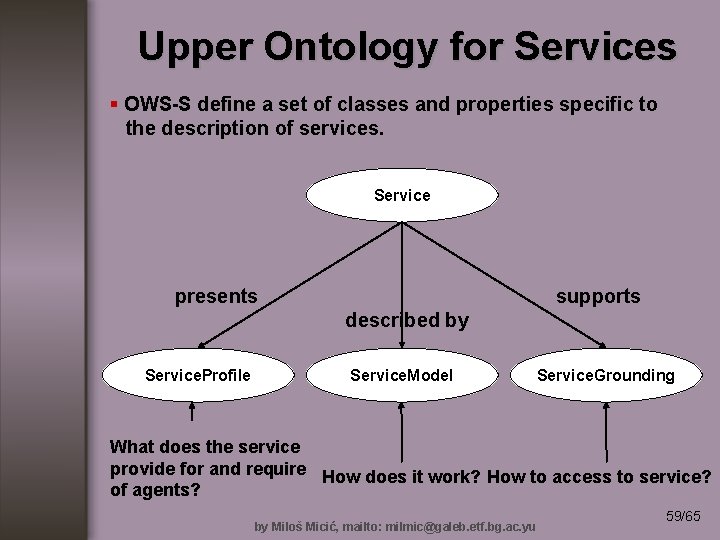 Upper Ontology for Services

▪ OWS-S define a set of classes and properties specific to the description of services.

Service

presents

described by

supports

ServiceProfile

ServiceModel

ServiceGrounding

What does the service provide for and require of agents?

How does it work?

How to access to service?

59/65

by Miloš Micić, mailto: milmic@galeb.etf.bg.ac.yu